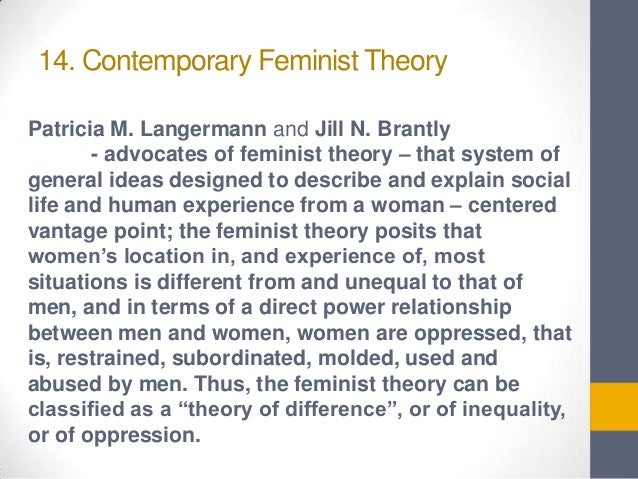 14. Contemporary Feminist Theory

Patricia M. Langermann and Jill N. Brantly
- advocates of feminist theory – that system of general ideas designed to describe and explain social life and human experience from a woman – centered vantage point; the feminist theory posits that women's location in, and experience of, most situations is different from and unequal to that of men, and in terms of a direct power relationship between men and women, women are oppressed, that is, restrained, subordinated, molded, used and abused by men. Thus, the feminist theory can be classified as a "theory of difference", or of inequality, or of oppression.